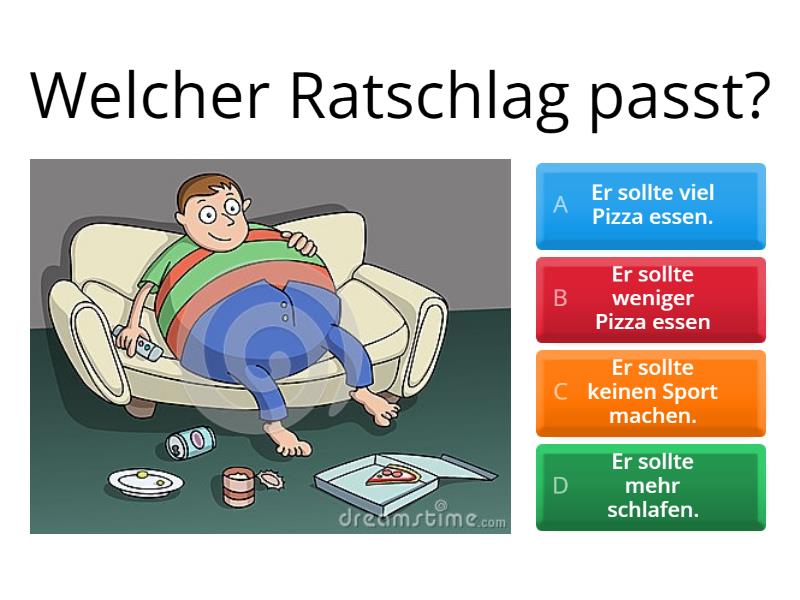 Welcher Ratschlag passt?

dreamstime.com

A Er sollte viel Pizza essen.

B Er sollte weniger Pizza essen

C Er sollte keinen Sport machen.

D Er sollte mehr schlafen.